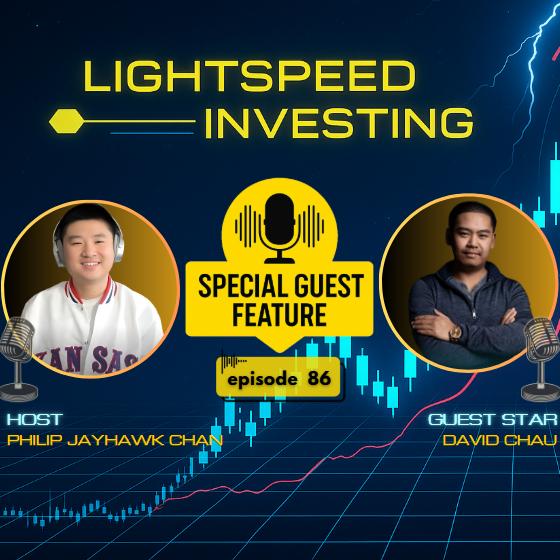 LIGHTSPEED INVESTING

SPECIAL GUEST FEATURE

episode 86

KANSAS

HOST
PHILIP JAYHAWK CHAN

GUEST STAR
DAVID CHAU